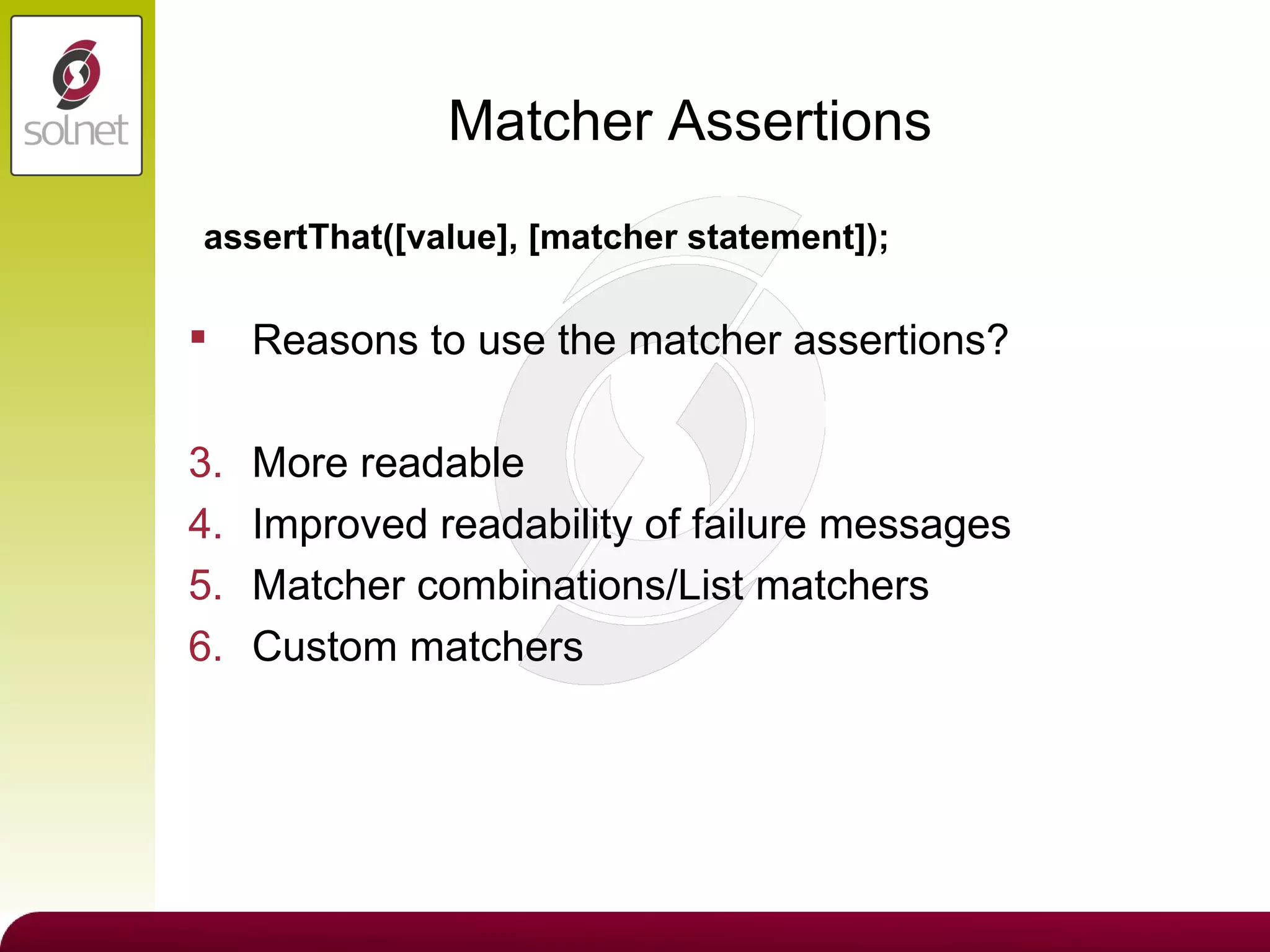 solnet

Matcher Assertions

assertThat([value], [matcher statement]);

▪ Reasons to use the matcher assertions?

3. More readable
4. Improved readability of failure messages
5. Matcher combinations/List matchers
6. Custom matchers